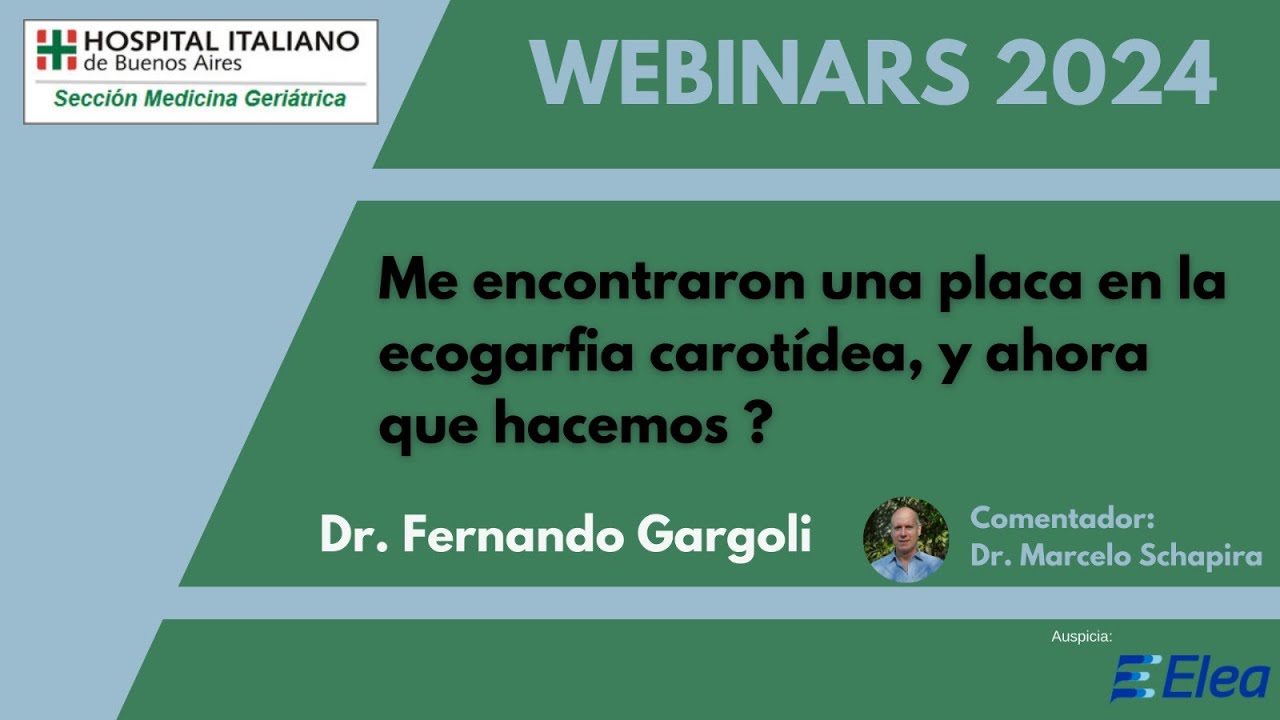 HOSPITAL ITALIANO
de Buenos Aires
Sección Medicina Geriátrica

WEBINARS 2024

Me encontraron una placa en la ecogarfia carotídea, y ahora que hacemos ?

Dr. Fernando Gargoli

Comentador:
Dr. Marcelo Schapira

Auspicia:
Elea